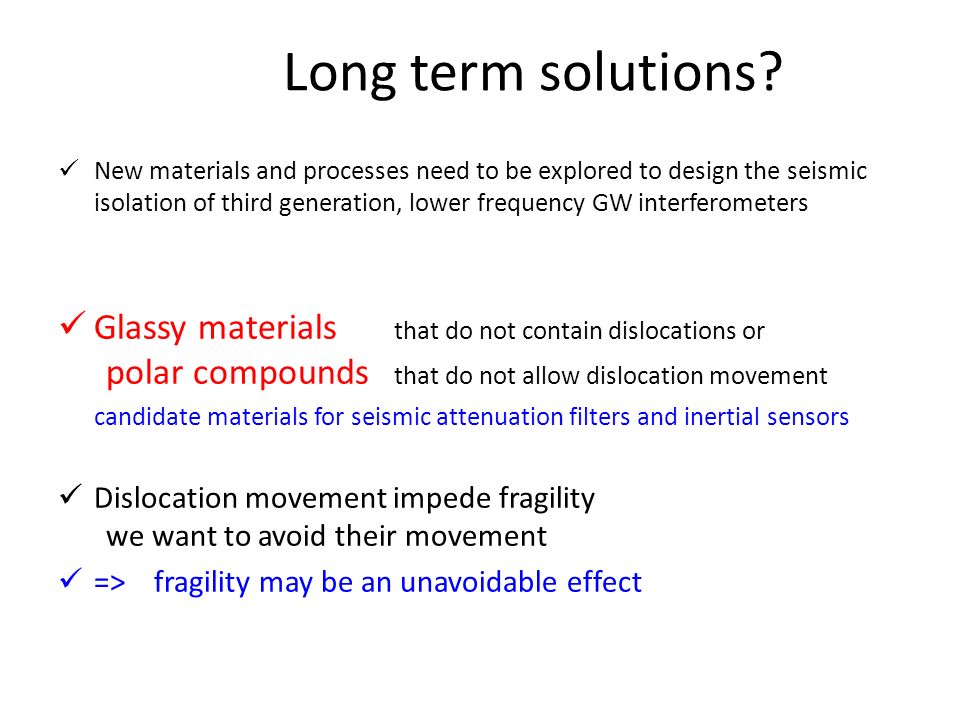 Long term solutions?

✓ New materials and processes need to be explored to design the seismic isolation of third generation, lower frequency GW interferometers

✓ Glassy materials that do not contain dislocations or
polar compounds that do not allow dislocation movement
candidate materials for seismic attenuation filters and inertial sensors

✓ Dislocation movement impede fragility
we want to avoid their movement

✓ => fragility may be an unavoidable effect